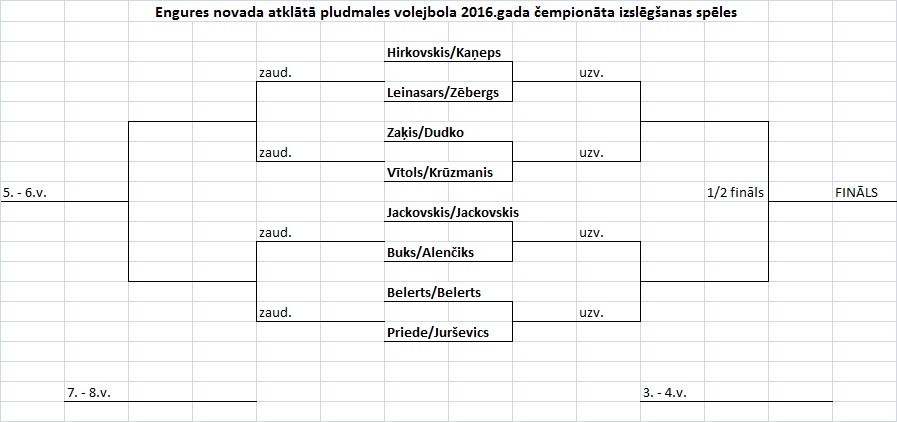 Engures novada atklātā pludmales volejbola 2016.gada čempionāta izslēgšanas spēles

Hirkovskis/Kaņeps
zaud.
uzv.
Leinasars/Zēbergs

Zaķis/Dudko
zaud.
uzv.
Vītols/Krūzmanis

5. - 6.v.
1/2 fināls
FINĀLS

Jackovskis/Jackovskis
zaud.
uzv.
Buks/Alenčiks

Belerts/Belerts
zaud.
uzv.
Priede/Jurševics

7. - 8.v.
3. - 4.v.